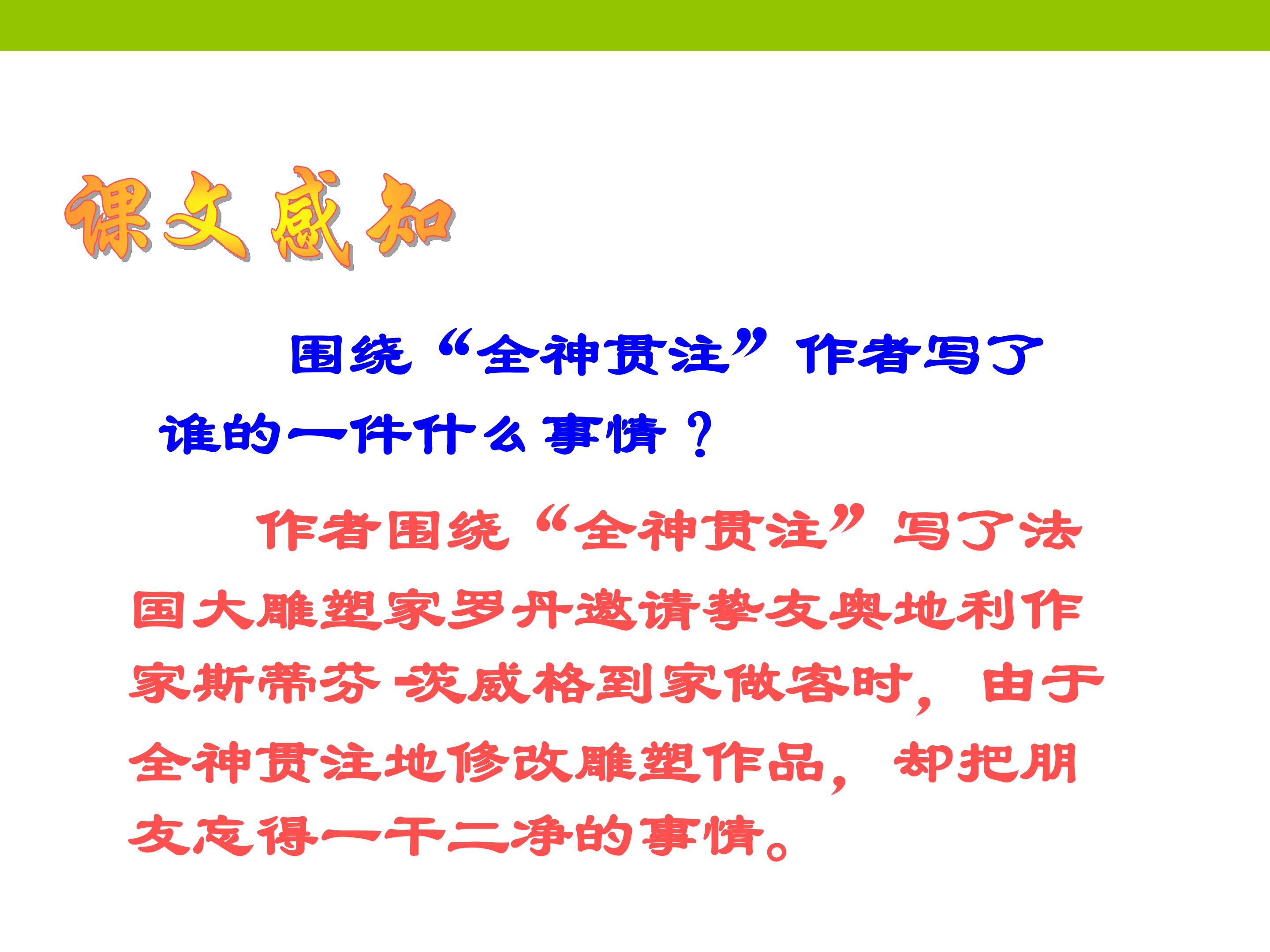 课文感知

围绕“全神贯注”作者写了谁的一件什么事情？

作者围绕“全神贯注”写了法国大雕塑家罗丹邀请挚友奥地利作家斯蒂芬·茨威格到家做客时，由于全神贯注地修改雕塑作品，却把朋友忘得一干二净的事情。